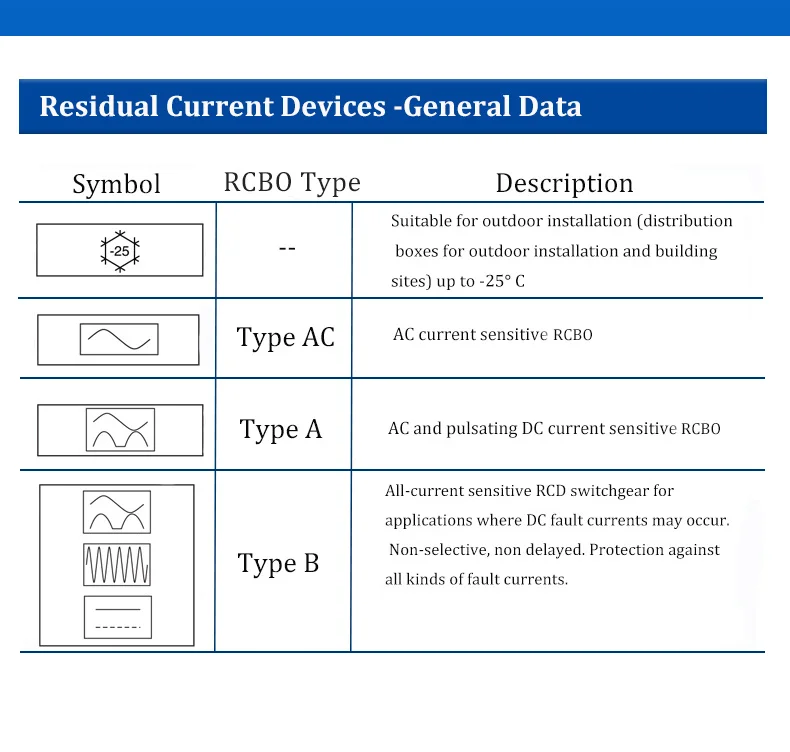 Residual Current Devices -General Data

| Symbol | RCBO Type | Description |
|---|---|---|
| -25 | -- | Suitable for outdoor installation (distribution boxes for outdoor installation and building sites) up to -25° C |
| | Type AC | AC current sensitive RCBO |
| | Type A | AC and pulsating DC current sensitive RCBO |
| | Type B | All-current sensitive RCD switchgear for applications where DC fault currents may occur. Non-selective, non delayed. Protection against all kinds of fault currents. |